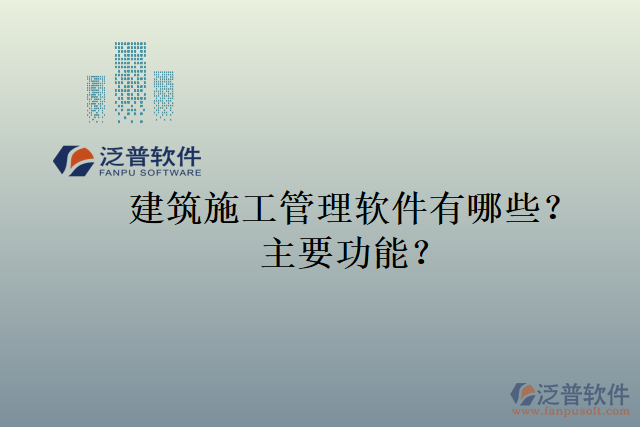 泛普软件
FANPU SOFTWARE

建筑施工管理软件有哪些？
主要功能？

泛普软件
www.fanpusoft.com